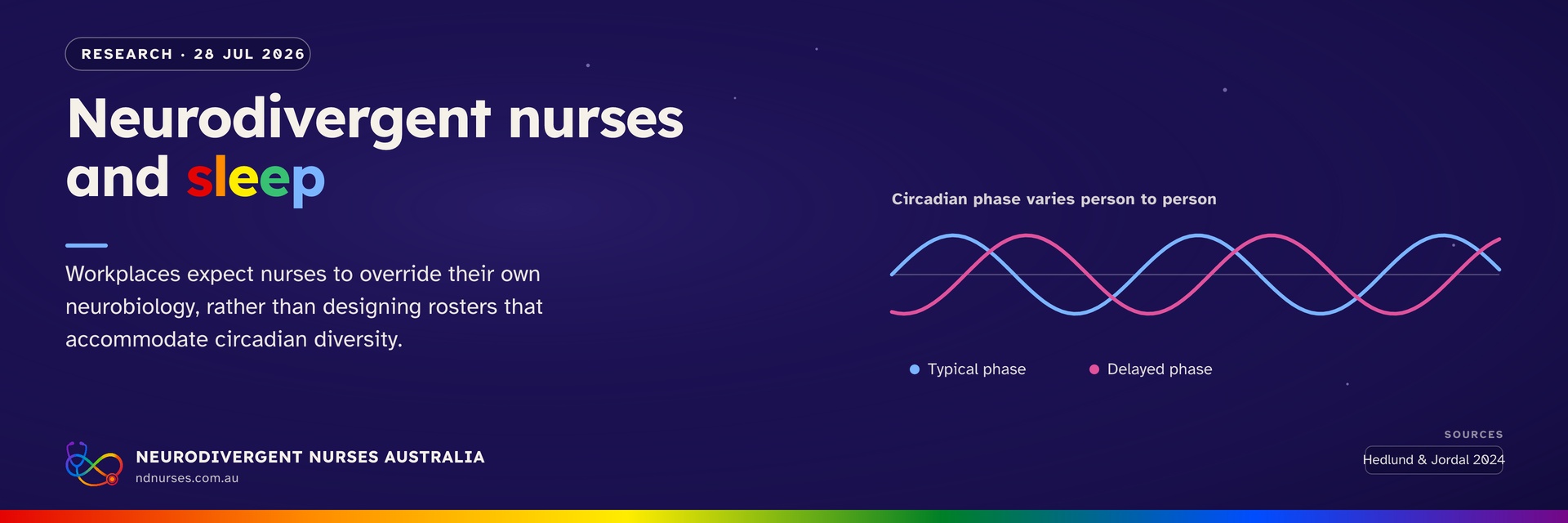 RESEARCH · 28 JUL 2026

Neurodivergent nurses and sleep

Workplaces expect nurses to override their own neurobiology, rather than designing rosters that accommodate circadian diversity.

Circadian phase varies person to person

Typical phase
Delayed phase

NEURODIVERGENT NURSES AUSTRALIA
ndnurses.com.au

SOURCES
Hedlund & Jordal 2024